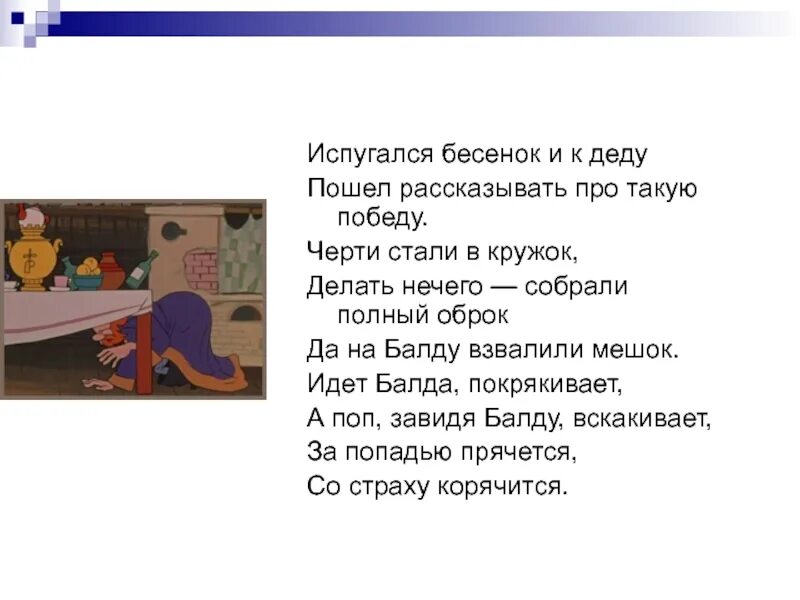 Испугался бесенок и к деду

Пошел рассказывать про такую победу.

Черти стали в кружок,

Делать нечего — собрали полный оброк

Да на Балду взвалили мешок.

Идет Балда, покрякивает,

А поп, завидя Балду, вскакивает,

За попадью прячется,

Со страху корячится.